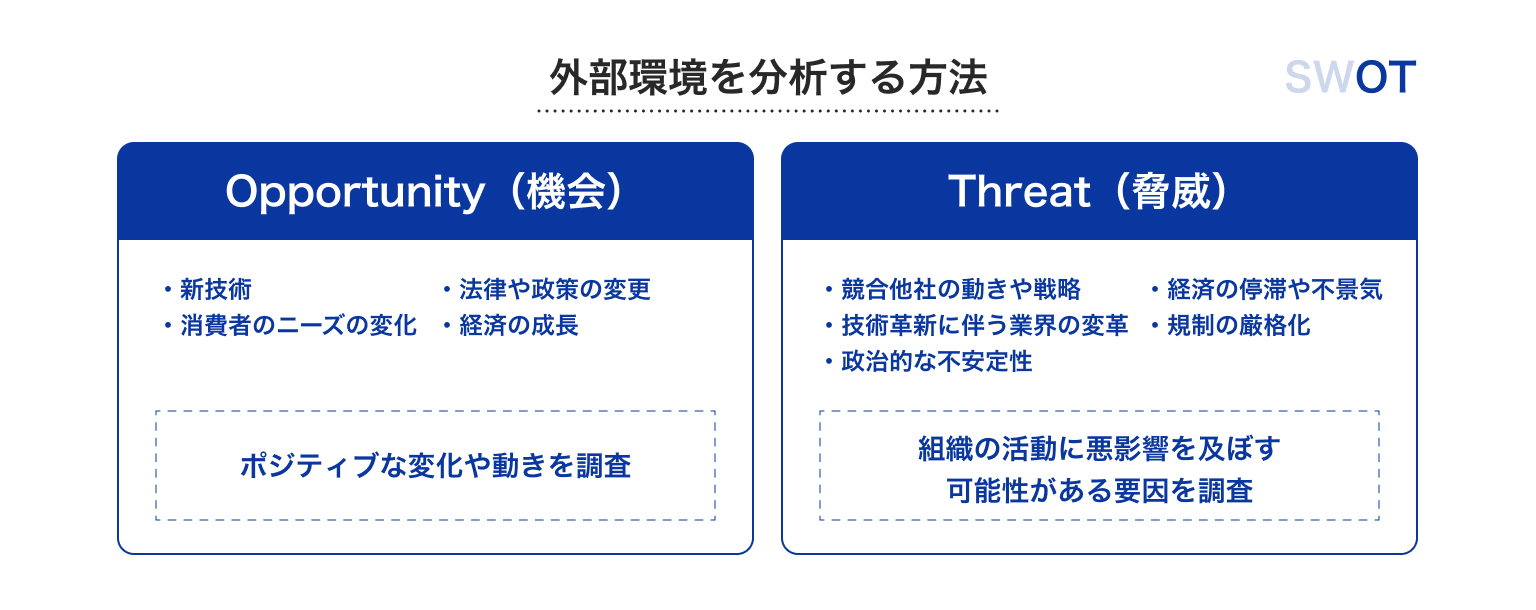 外部環境を分析する方法

SWOT

Opportunity（機会）

・新技術
・消費者のニーズの変化

・法律や政策の変更
・経済の成長

ポジティブな変化や動きを調査

Threat（脅威）

・競合他社の動きや戦略
・技術革新に伴う業界の変革
・政治的な不安定性

・経済の停滞や不景気
・規制の厳格化

組織の活動に悪影響を及ぼす可能性がある要因を調査